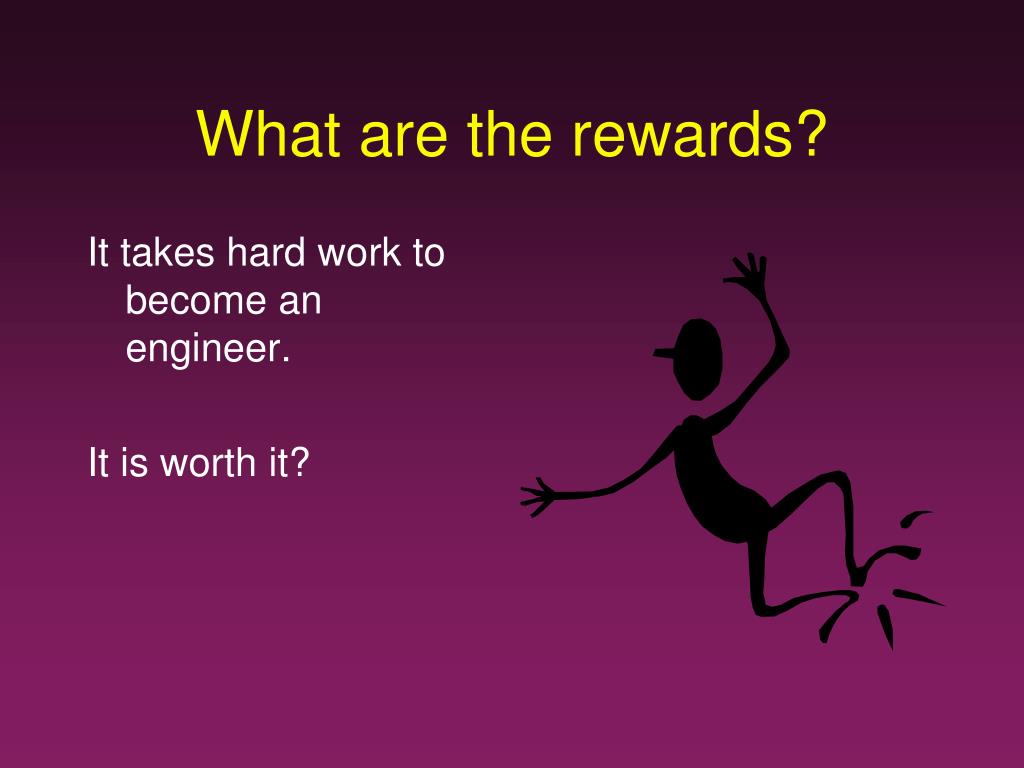 What are the rewards?

It takes hard work to become an engineer.

It is worth it?